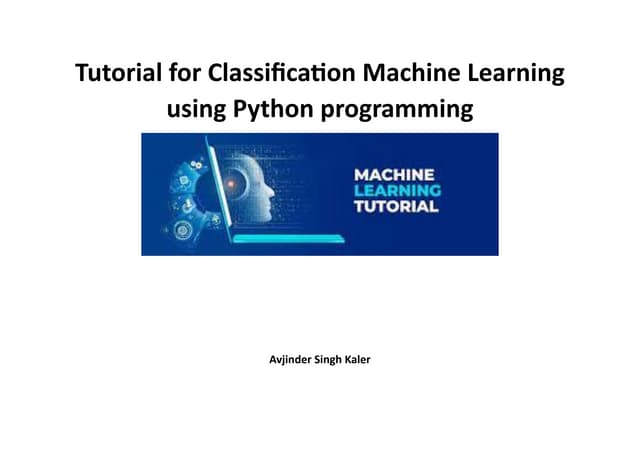 Tutorial for Classification Machine Learning using Python programming

MACHINE
LEARNING
TUTORIAL

Avjinder Singh Kaler